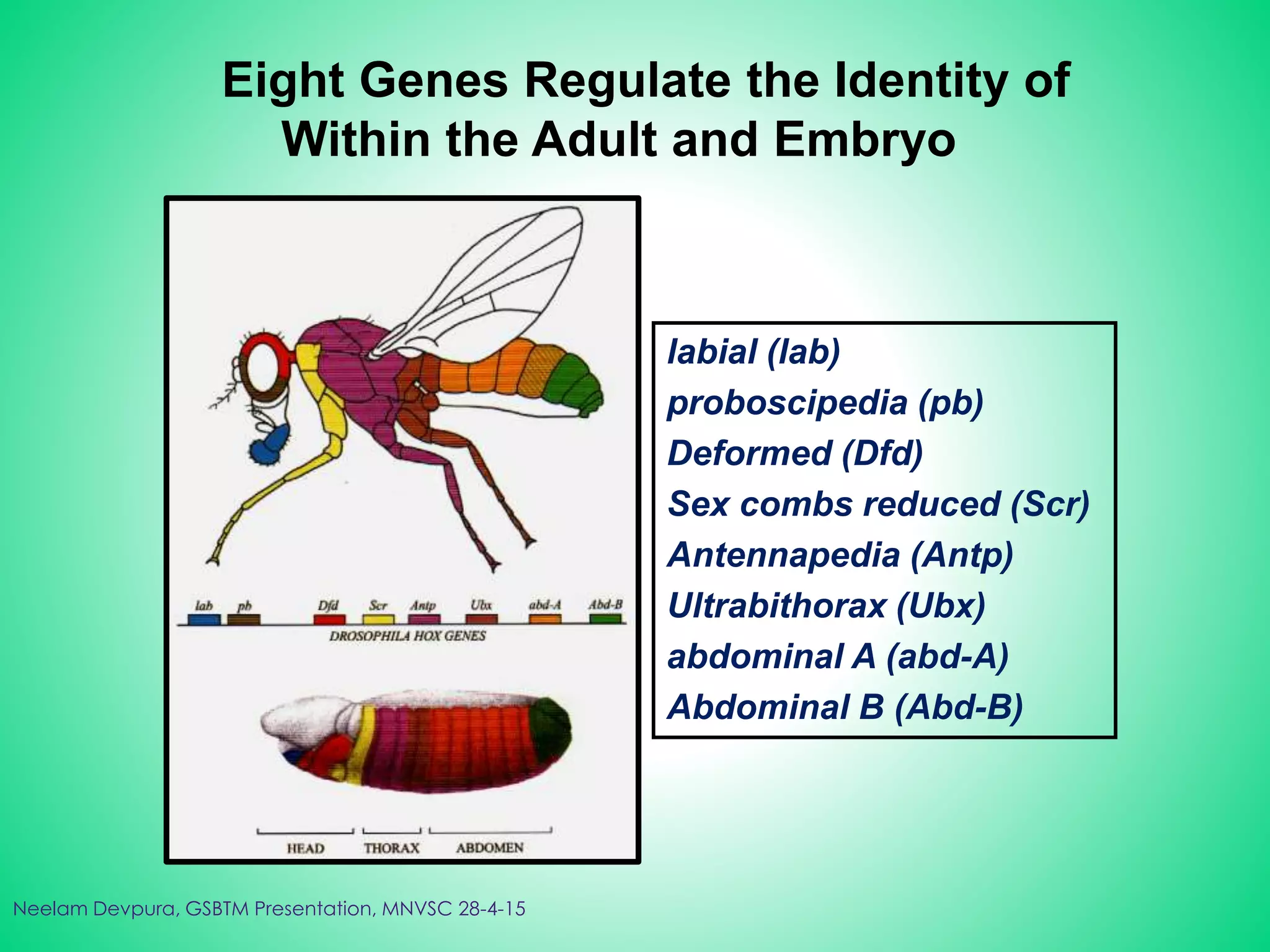 Eight Genes Regulate the Identity of Within the Adult and Embryo

lab pb Dfd Scr Antp Ubx abd-A Abd-B

DROSOPHILA HOX GENES

HEAD THORAX ABDOMEN

labial (lab)
proboscipedia (pb)
Deformed (Dfd)
Sex combs reduced (Scr)
Antennapedia (Antp)
Ultrabithorax (Ubx)
abdominal A (abd-A)
Abdominal B (Abd-B)

Neelam Devpura, GSBTM Presentation, MNVSC 28-4-15